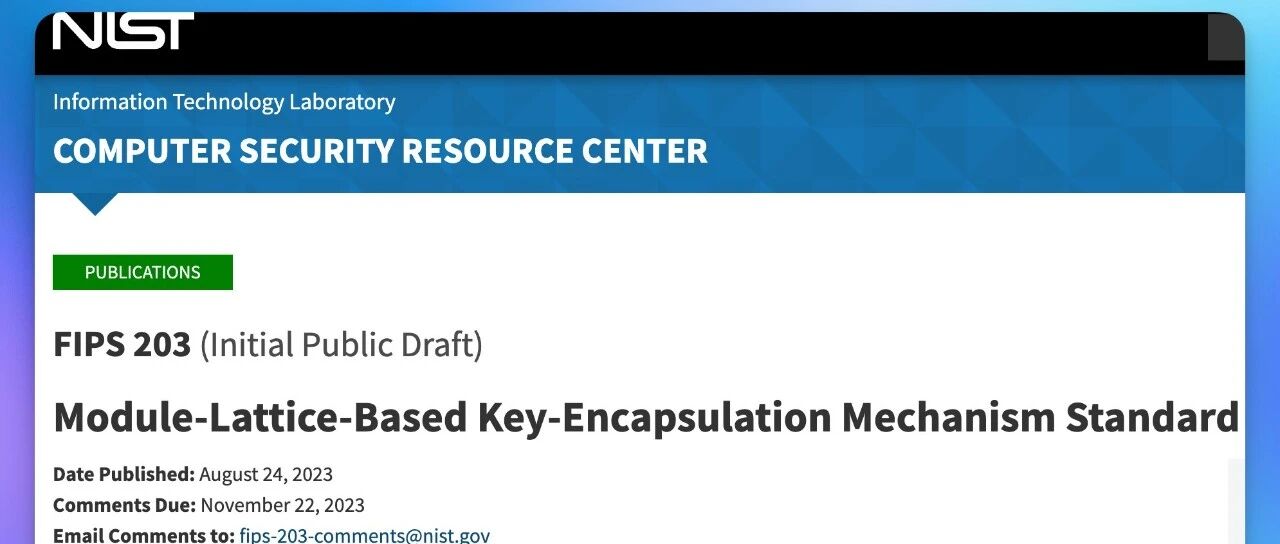 NIST

Information Technology Laboratory

COMPUTER SECURITY RESOURCE CENTER

PUBLICATIONS

FIPS 203 (Initial Public Draft)

Module-Lattice-Based Key-Encapsulation Mechanism Standard

Date Published: August 24, 2023
Comments Due: November 22, 2023
Email Comments to: fips-203-comments@nist.gov